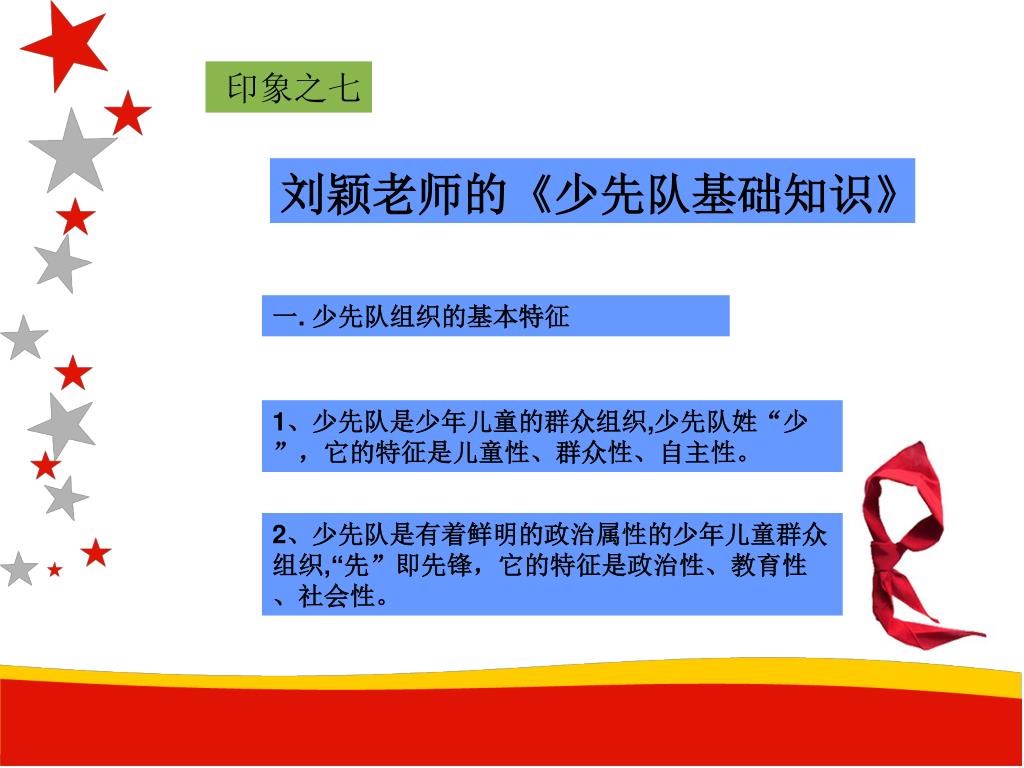 印象之七

刘颖老师的《少先队基础知识》

一. 少先队组织的基本特征

1、少先队是少年儿童的群众组织,少先队姓“少”，它的特征是儿童性、群众性、自主性。

2、少先队是有着鲜明的政治属性的少年儿童群众组织,“先”即先锋，它的特征是政治性、教育性、社会性。